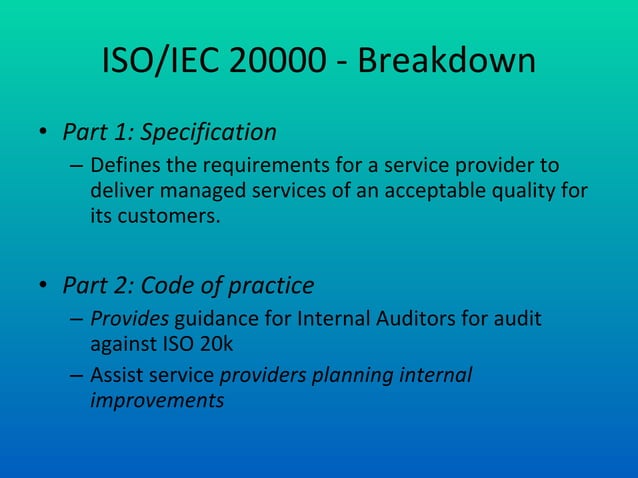 ISO/IEC 20000 - Breakdown

• Part 1: Specification
– Defines the requirements for a service provider to deliver managed services of an acceptable quality for its customers.

• Part 2: Code of practice
– Provides guidance for Internal Auditors for audit against ISO 20k
– Assist service providers planning internal improvements